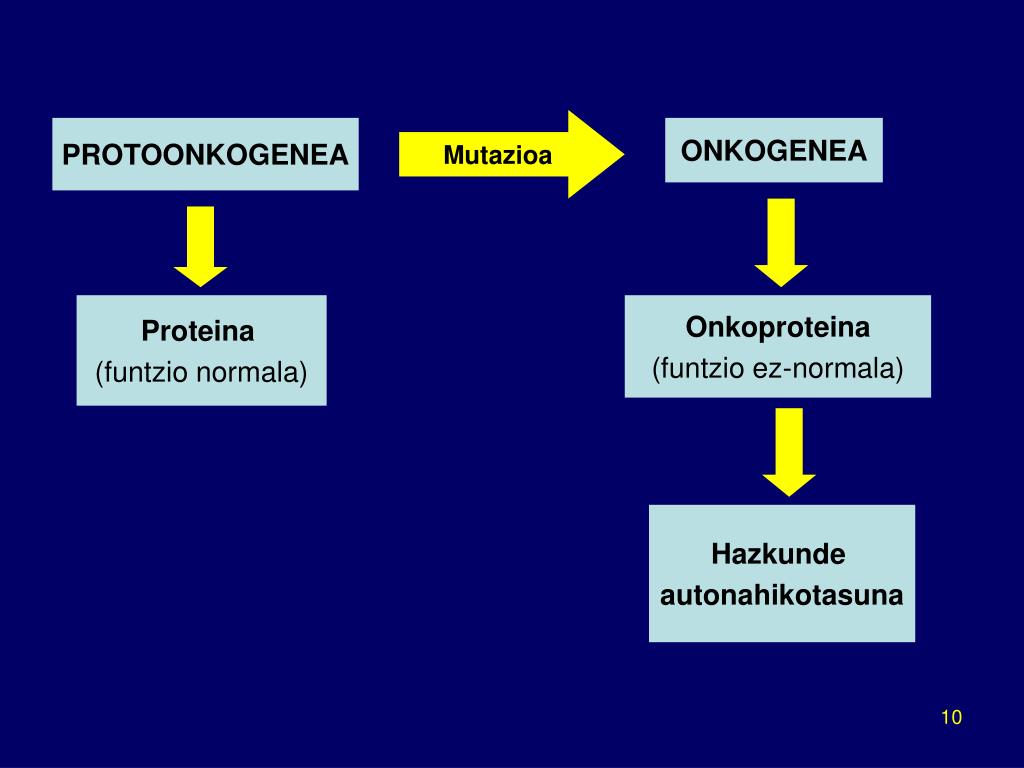 PROTOONKOGENEA

Mutazioa

ONKOGENEA

Proteina
(funtzio normala)

Onkoproteina
(funtzio ez-normala)

Hazkunde
autonahikotasuna

10